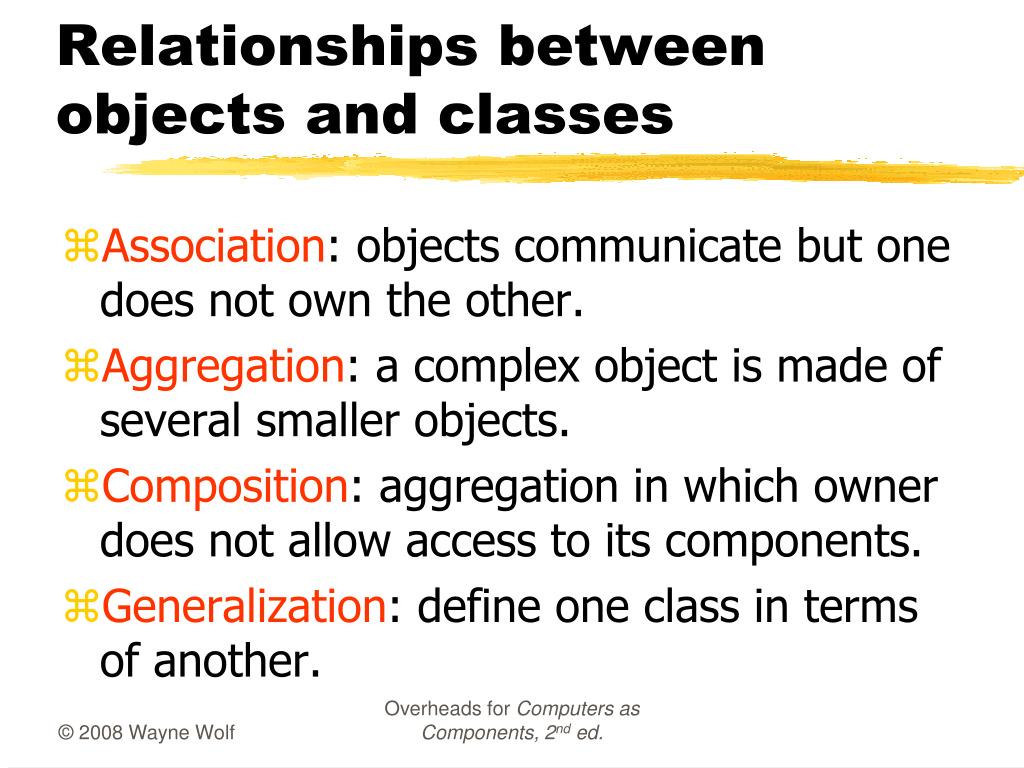 Relationships between objects and classes

⌘Association: objects communicate but one does not own the other.

⌘Aggregation: a complex object is made of several smaller objects.

⌘Composition: aggregation in which owner does not allow access to its components.

⌘Generalization: define one class in terms of another.

© 2008 Wayne Wolf

Overheads for Computers as Components, 2$^{nd}$ ed.